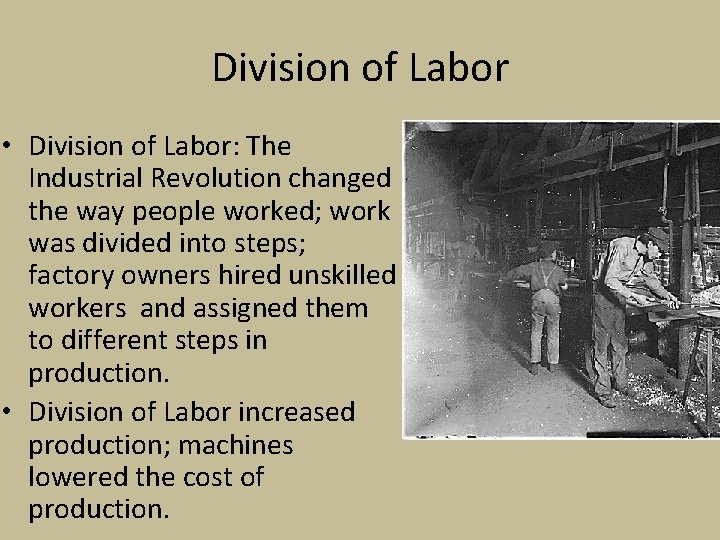 Division of Labor

• Division of Labor: The Industrial Revolution changed the way people worked; work was divided into steps; factory owners hired unskilled workers and assigned them to different steps in production.

• Division of Labor increased production; machines lowered the cost of production.